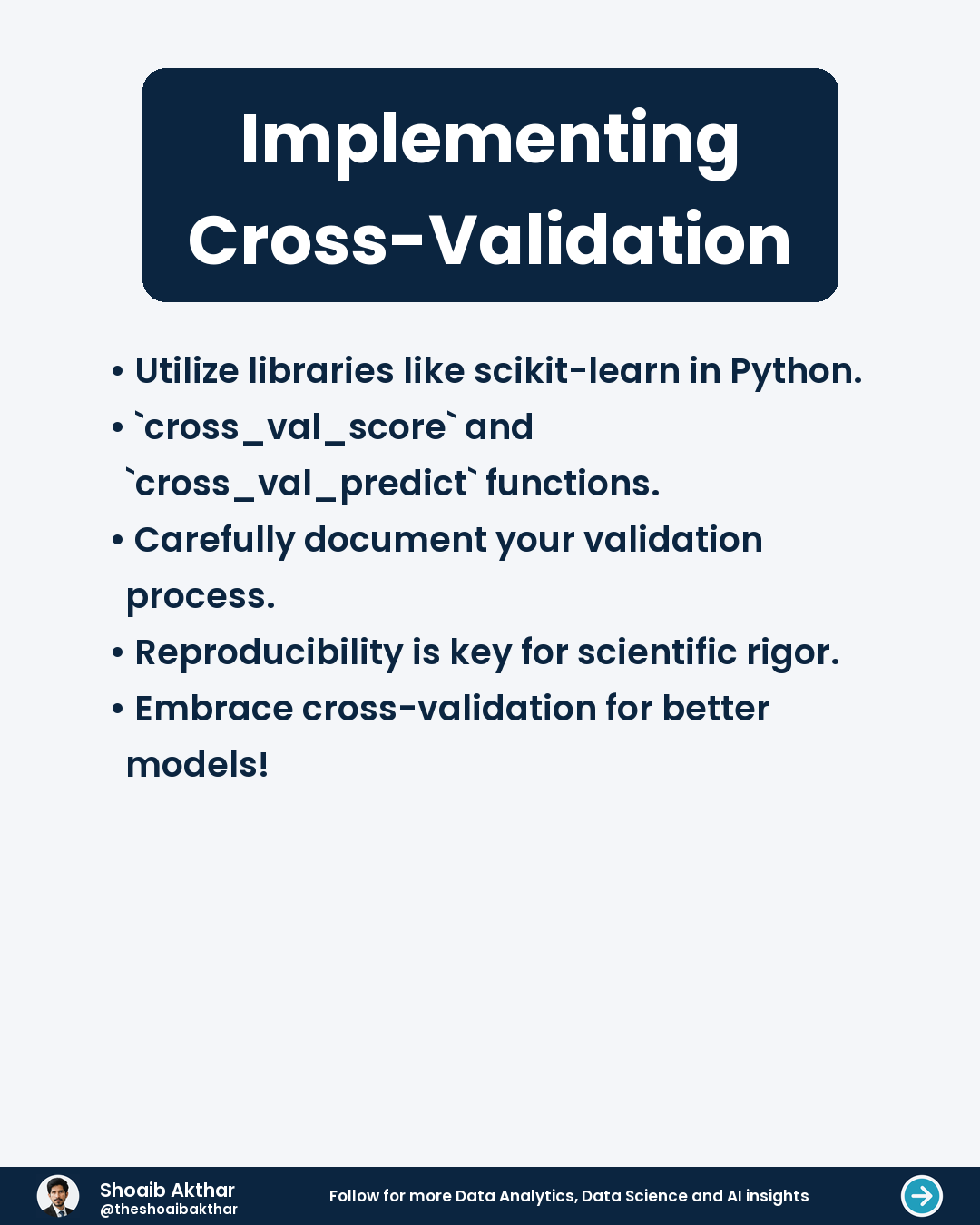 Implementing Cross-Validation

• Utilize libraries like scikit-learn in Python.
• `cross_val_score` and `cross_val_predict` functions.
• Carefully document your validation process.
• Reproducibility is key for scientific rigor.
• Embrace cross-validation for better models!

Shoaib Akthar
@theshoaibakthar
Follow for more Data Analytics, Data Science and AI insights